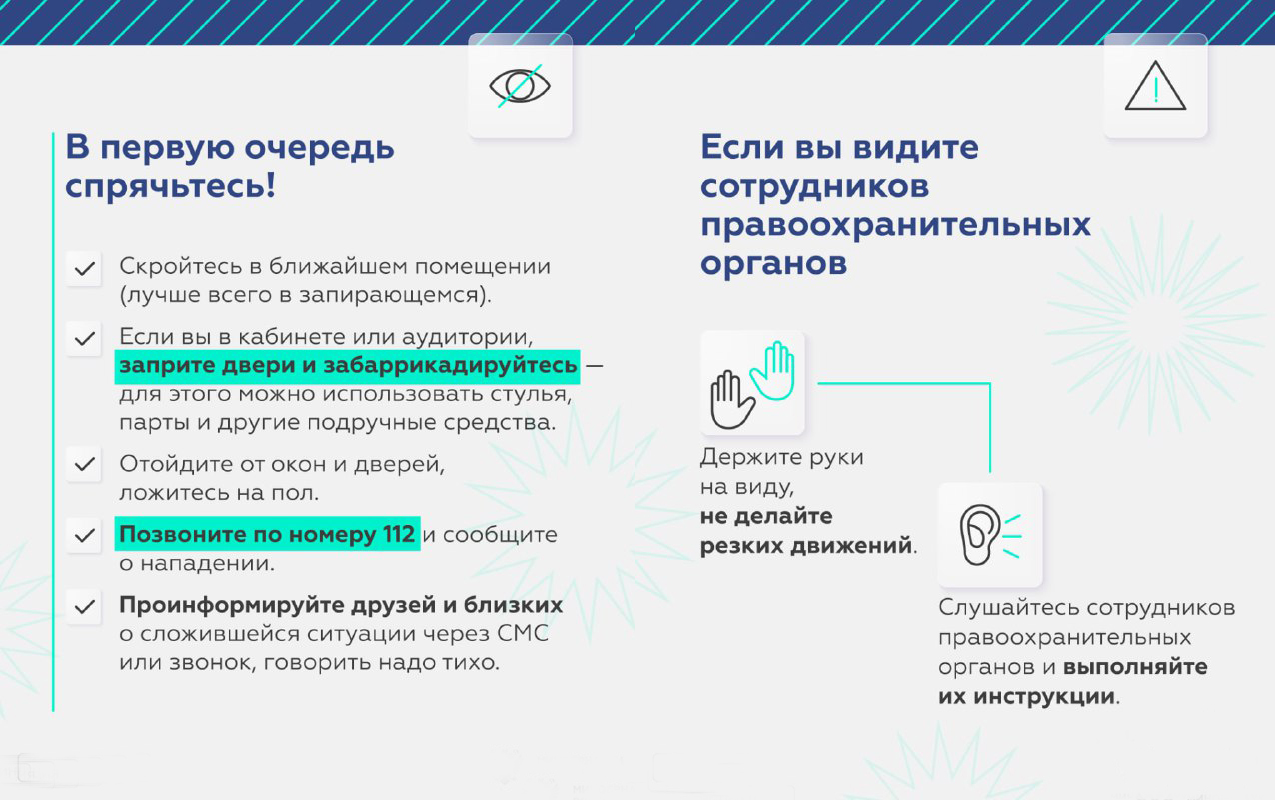 В первую очередь спрячьтесь!

Скройтесь в ближайшем помещении (лучше всего в запирающемся).

Если вы в кабинете или аудитории, заприте двери и забаррикадируйтесь — для этого можно использовать стулья, парты и другие подручные средства.

Отойдите от окон и дверей, ложитесь на пол.

Позвоните по номеру 112 и сообщите о нападении.

Проинформируйте друзей и близких о сложившейся ситуации через СМС или звонок, говорить надо тихо.

Если вы видите сотрудников правоохранительных органов

Держите руки на виду, не делайте резких движений.

Слушайтесь сотрудников правоохранительных органов и выполняйте их инструкции.